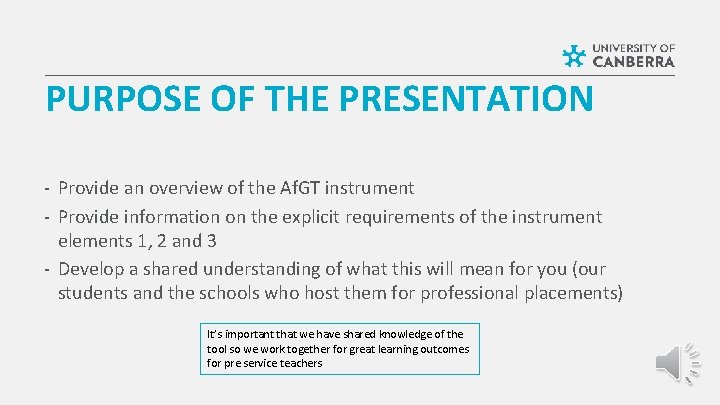 UNIVERSITY OF CANBERRA

PURPOSE OF THE PRESENTATION

- Provide an overview of the AfGT instrument
- Provide information on the explicit requirements of the instrument elements 1, 2 and 3
- Develop a shared understanding of what this will mean for you (our students and the schools who host them for professional placements)

It's important that we have shared knowledge of the tool so we work together for great learning outcomes for pre service teachers